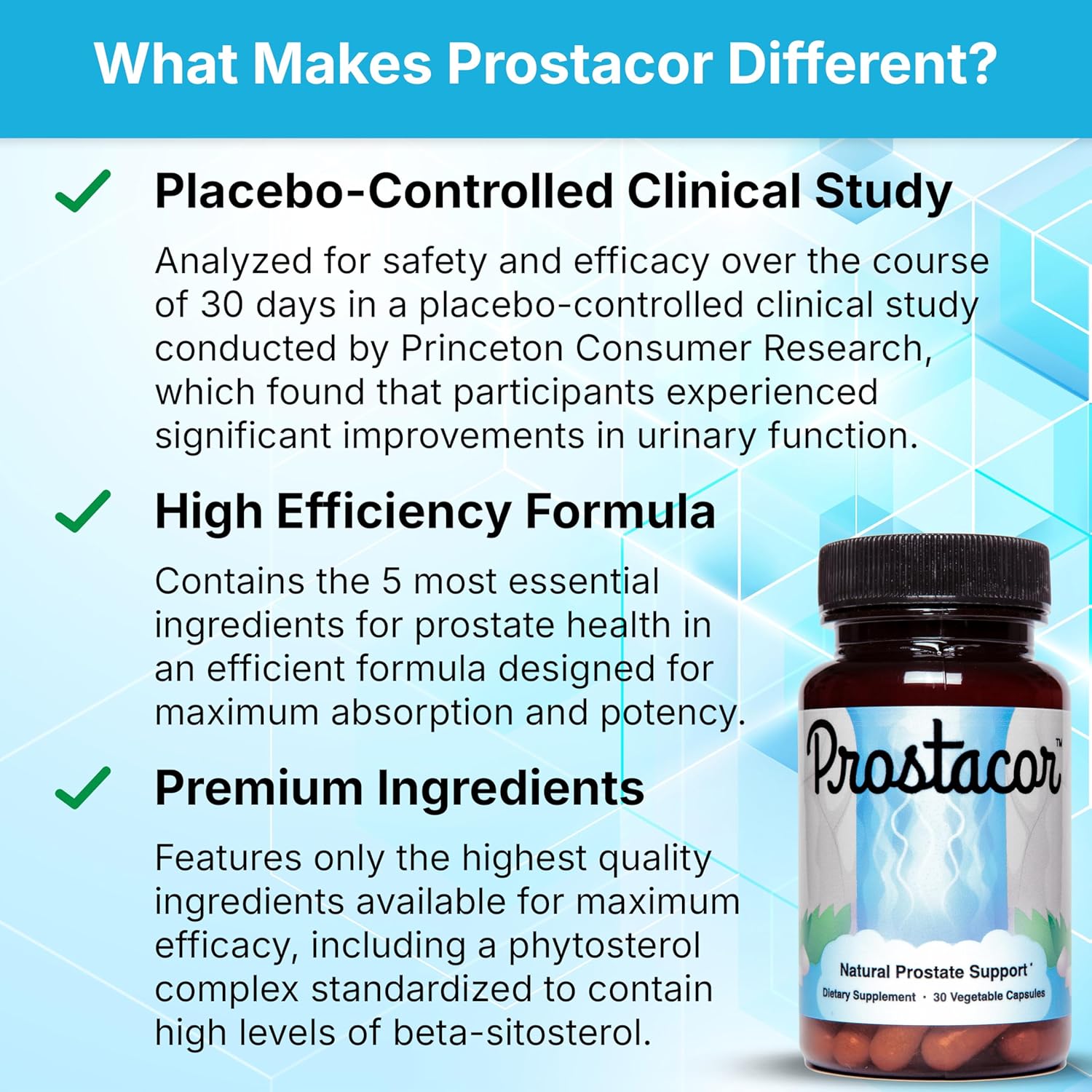 What Makes Prostacor Different?

Placebo-Controlled Clinical Study

Analyzed for safety and efficacy over the course of 30 days in a placebo-controlled clinical study conducted by Princeton Consumer Research, which found that participants experienced significant improvements in urinary function.

High Efficiency Formula

Contains the 5 most essential ingredients for prostate health in an efficient formula designed for maximum absorption and potency.

Premium Ingredients

Features only the highest quality ingredients available for maximum efficacy, including a phytosterol complex standardized to contain high levels of beta-sitosterol.

Prostacor™

Natural Prostate Support*

Dietary Supplement · 30 Vegetable Capsules